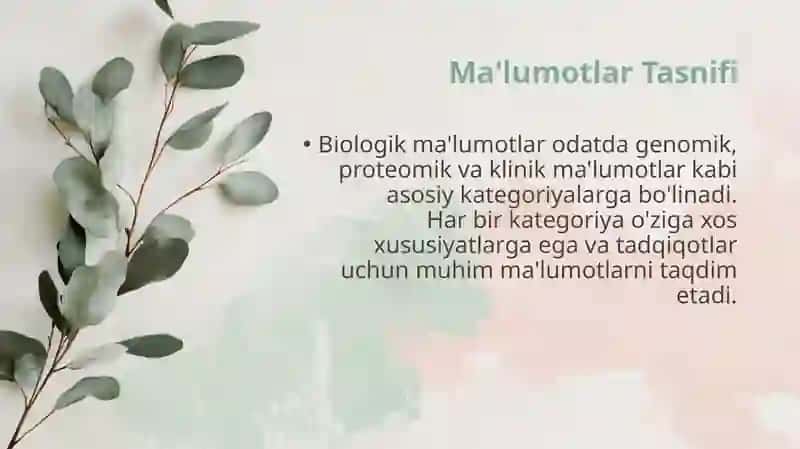 Ma'lumotlar Tasnifi

• Biologik ma'lumotlar odatda genomik, proteomik va klinik ma'lumotlar kabi asosiy kategoriyalarga bo'linadi. Har bir kategoriya o'ziga xos xususiyatlarga ega va tadqiqotlar uchun muhim ma'lumotlarni taqdim etadi.